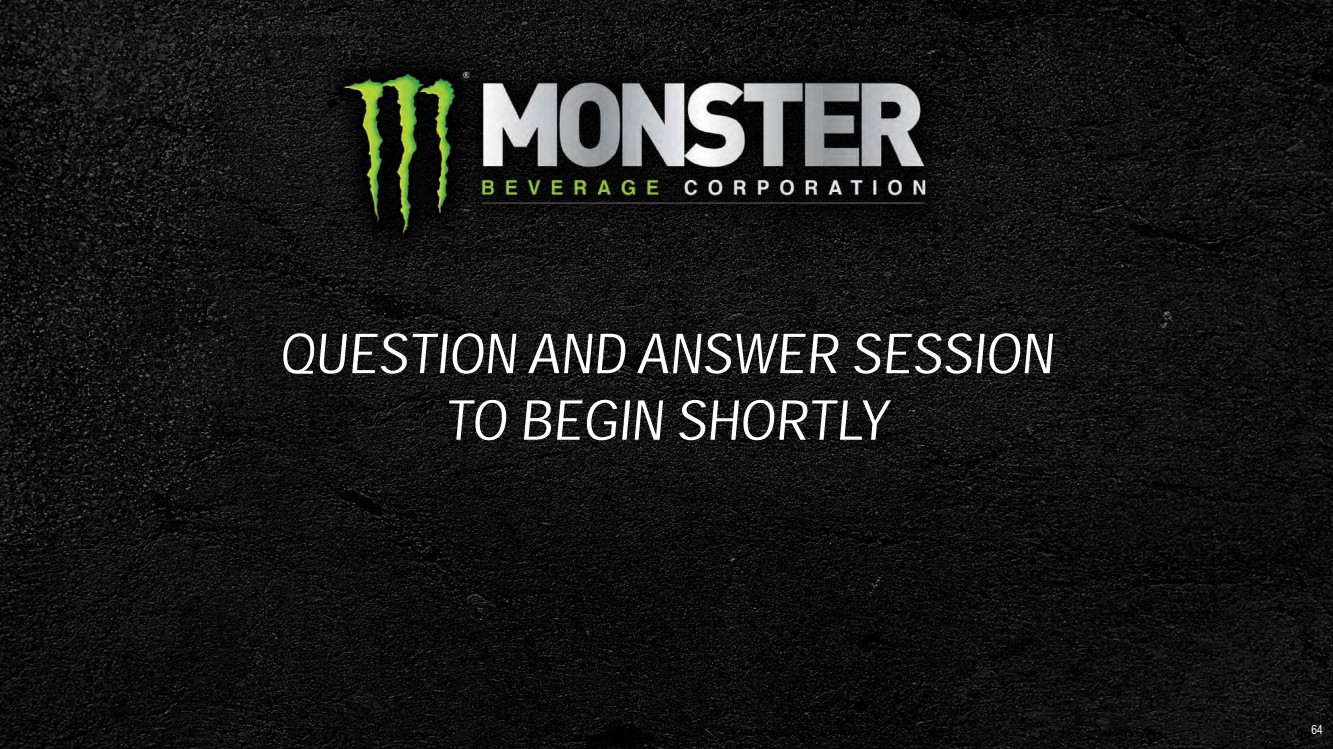 MONSTER
BEVERAGE CORPORATION

QUESTION AND ANSWER SESSION TO BEGIN SHORTLY

64